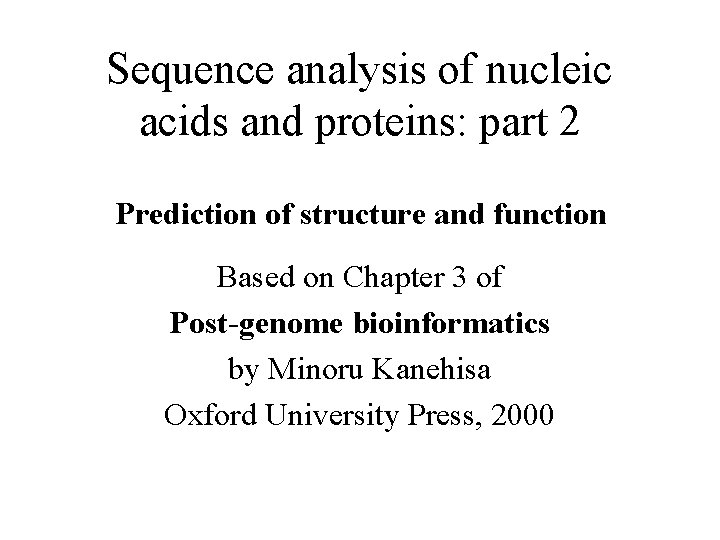 Sequence analysis of nucleic acids and proteins: part 2

Prediction of structure and function

Based on Chapter 3 of

Post-genome bioinformatics

by Minoru Kanehisa

Oxford University Press, 2000